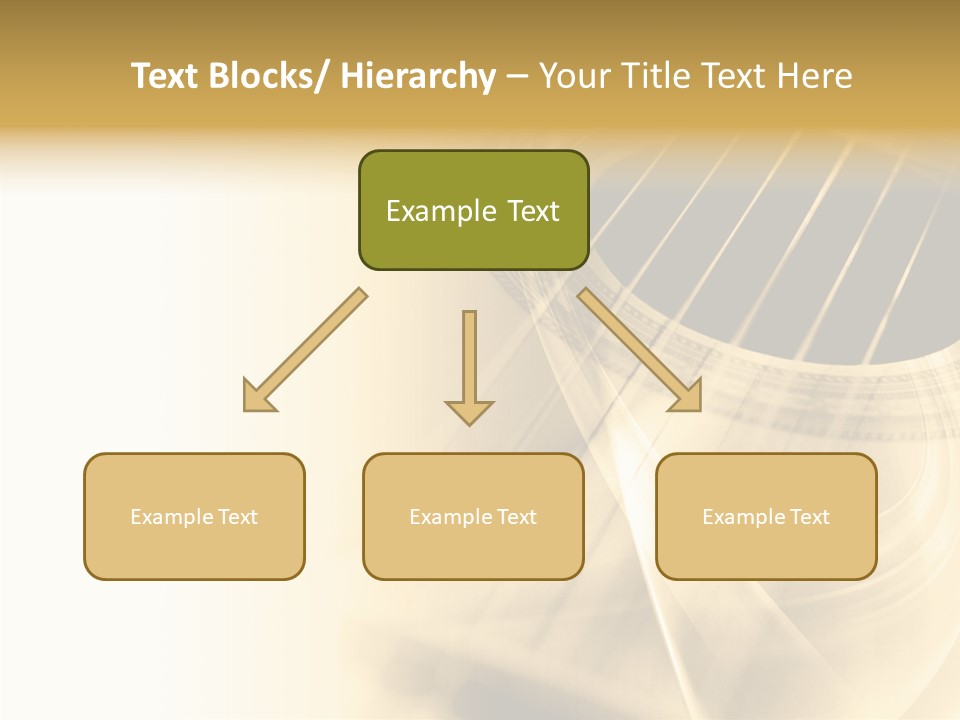 Text Blocks/ Hierarchy – Your Title Text Here

Example Text

Example Text

Example Text

Example Text